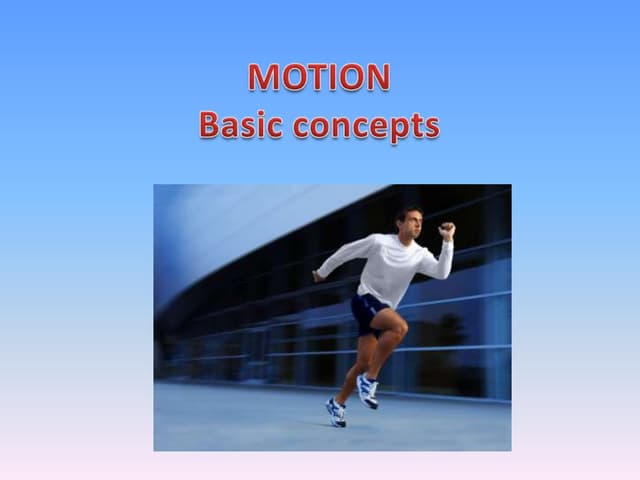 MOTION
Basic concepts